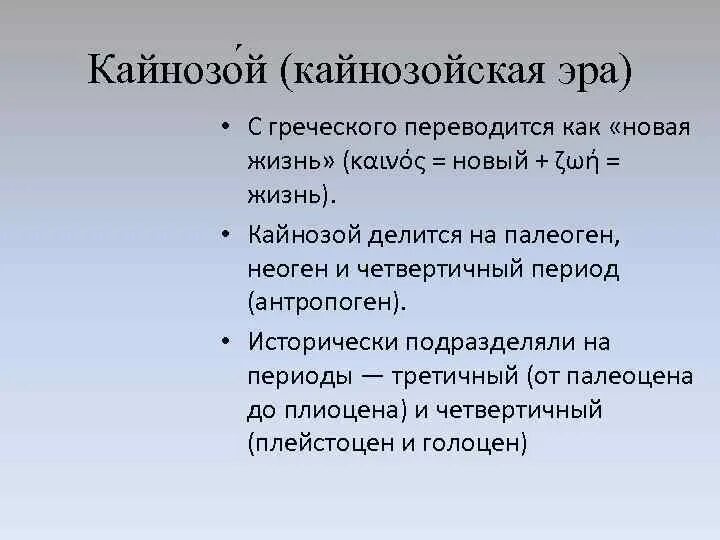 Кайнозо́й (кайнозойская эра)

• С греческого переводится как «новая жизнь» (καινός = новый + ζωή = жизнь).

• Кайнозой делится на палеоген, неоген и четвертичный период (антропоген).

• Исторически подразделяли на периоды — третичный (от палеоцена до плиоцена) и четвертичный (плейстоцен и голоцен)